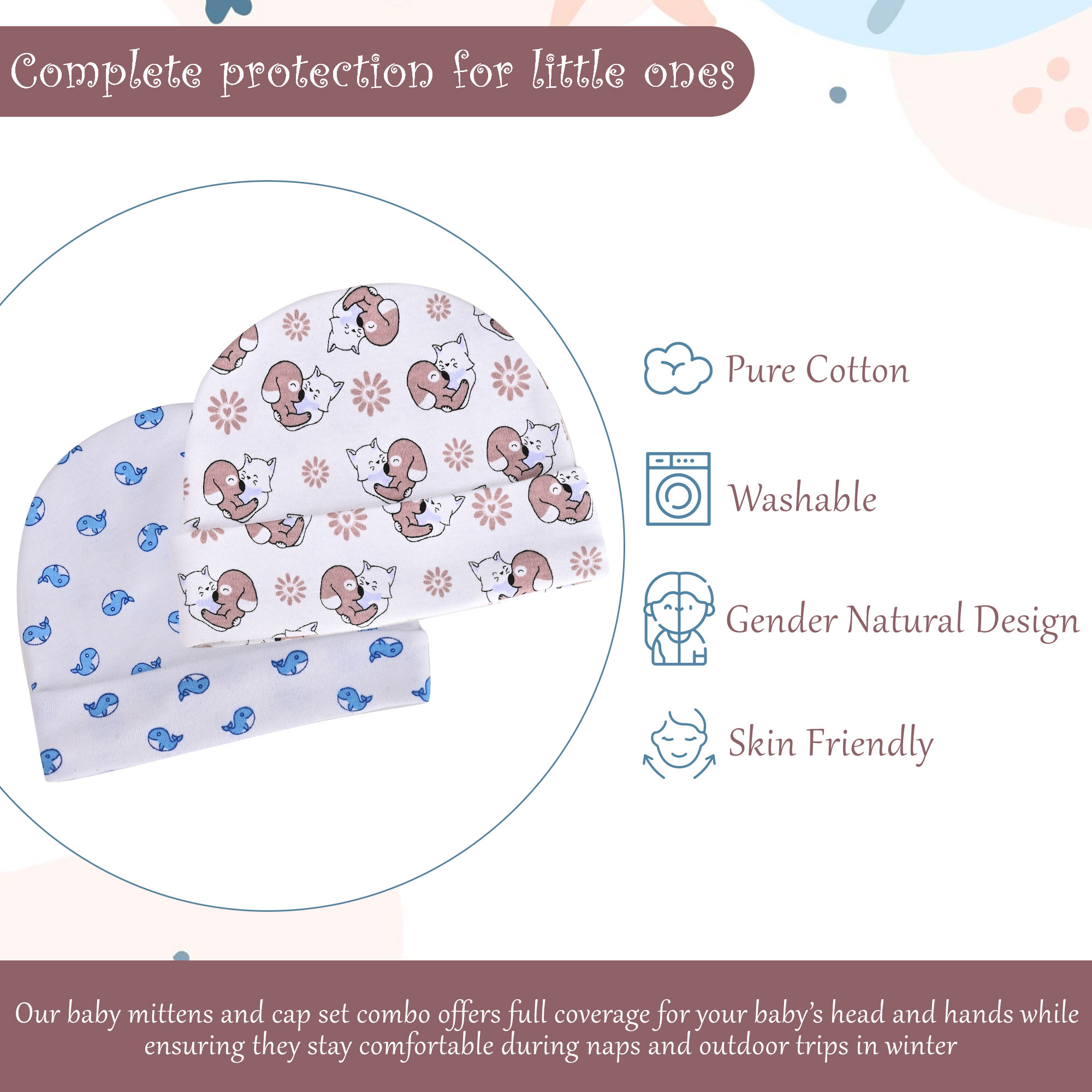 Complete protection for little ones

Pure Cotton

Washable

Gender Natural Design

Skin Friendly

Our baby mittens and cap set combo offers full coverage for your baby's head and hands while ensuring they stay comfortable during naps and outdoor trips in winter